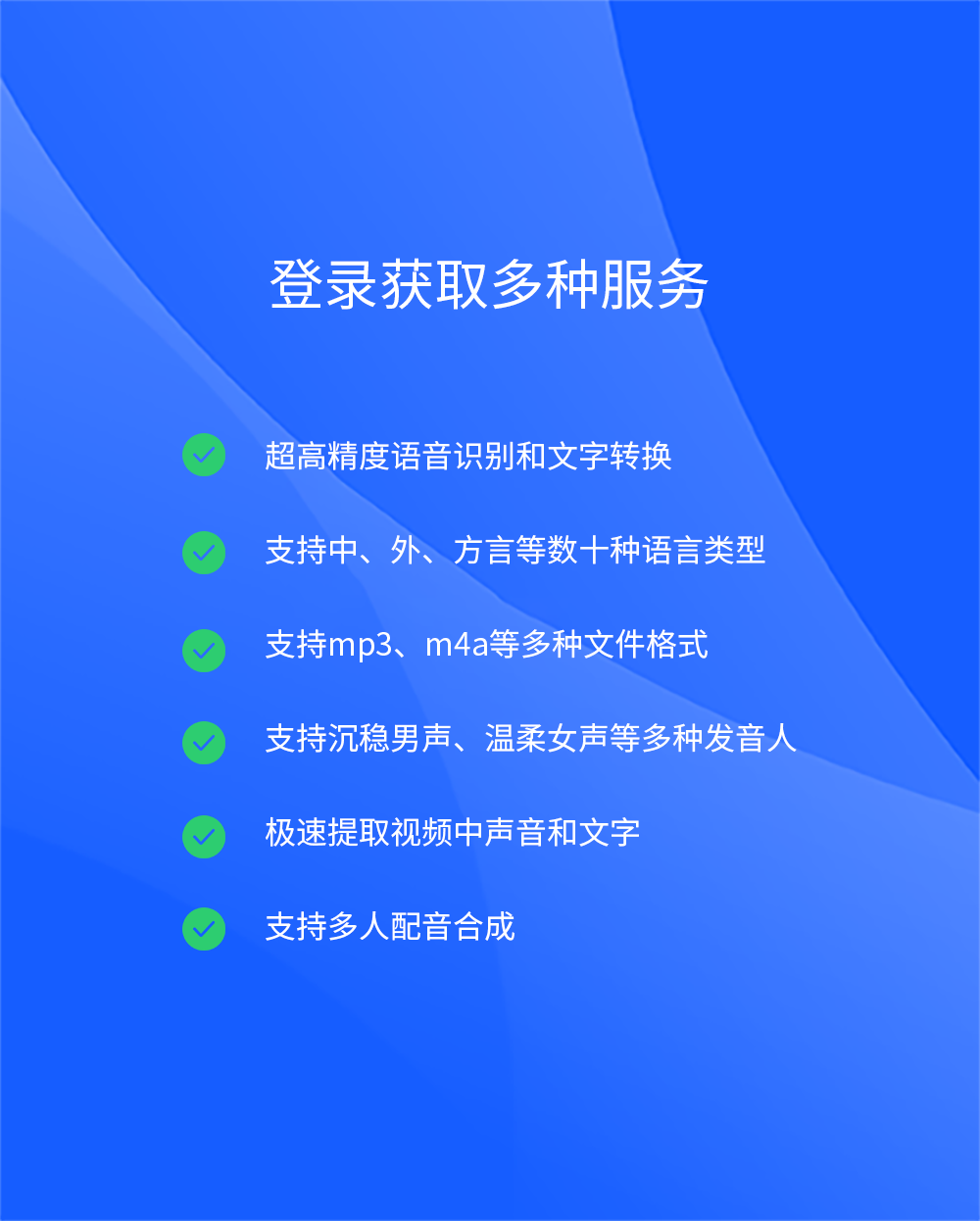 登录获取多种服务

超高精度语音识别和文字转换

支持中、外、方言等数十种语言类型

支持mp3、m4a等多种文件格式

支持沉稳男声、温柔女声等多种发音人

极速提取视频中声音和文字

支持多人配音合成